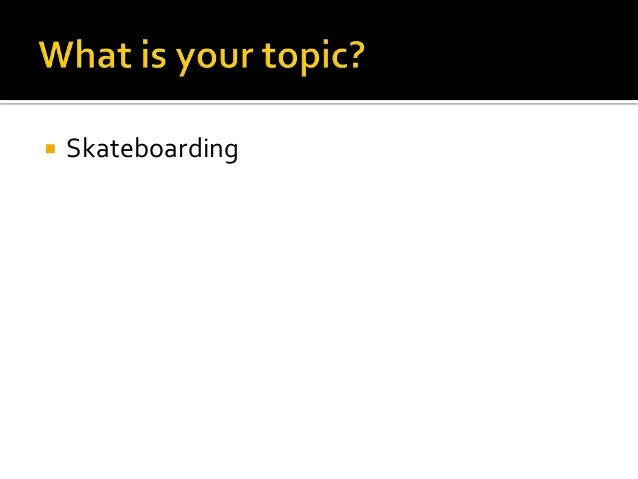 What is your topic?

▪ Skateboarding